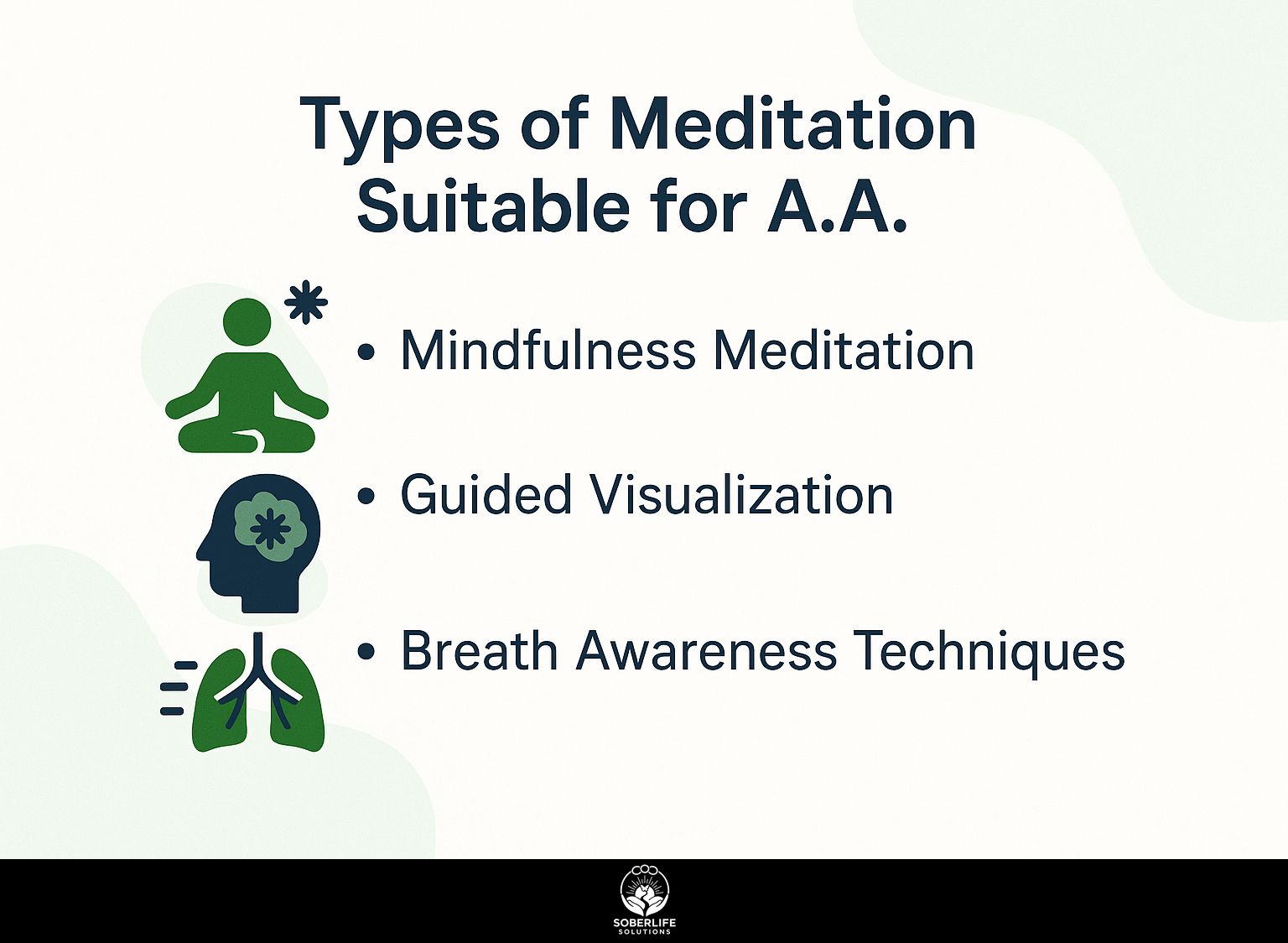 Types of Meditation Suitable for A.A.

• Mindfulness Meditation

• Guided Visualization

• Breath Awareness Techniques

SOBERLIFE SOLUTIONS